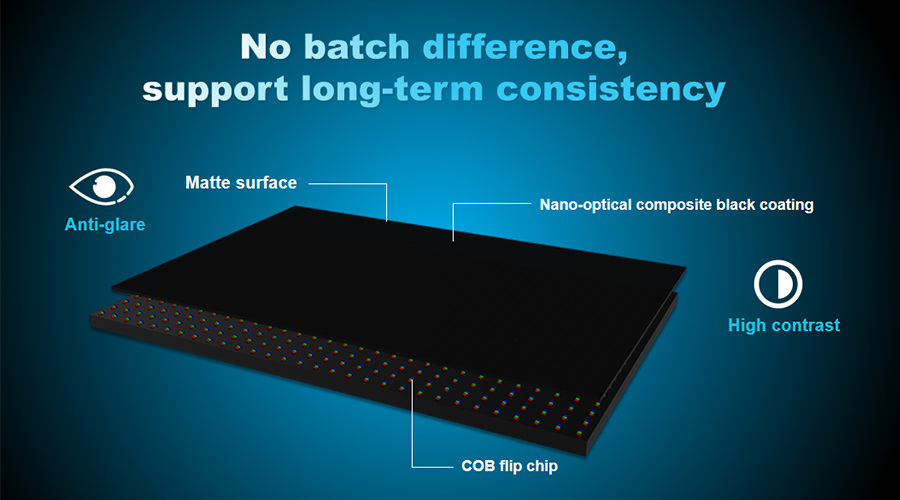 No batch difference,
support long-term consistency

Anti-glare

Matte surface

Nano-optical composite black coating

High contrast

COB flip chip